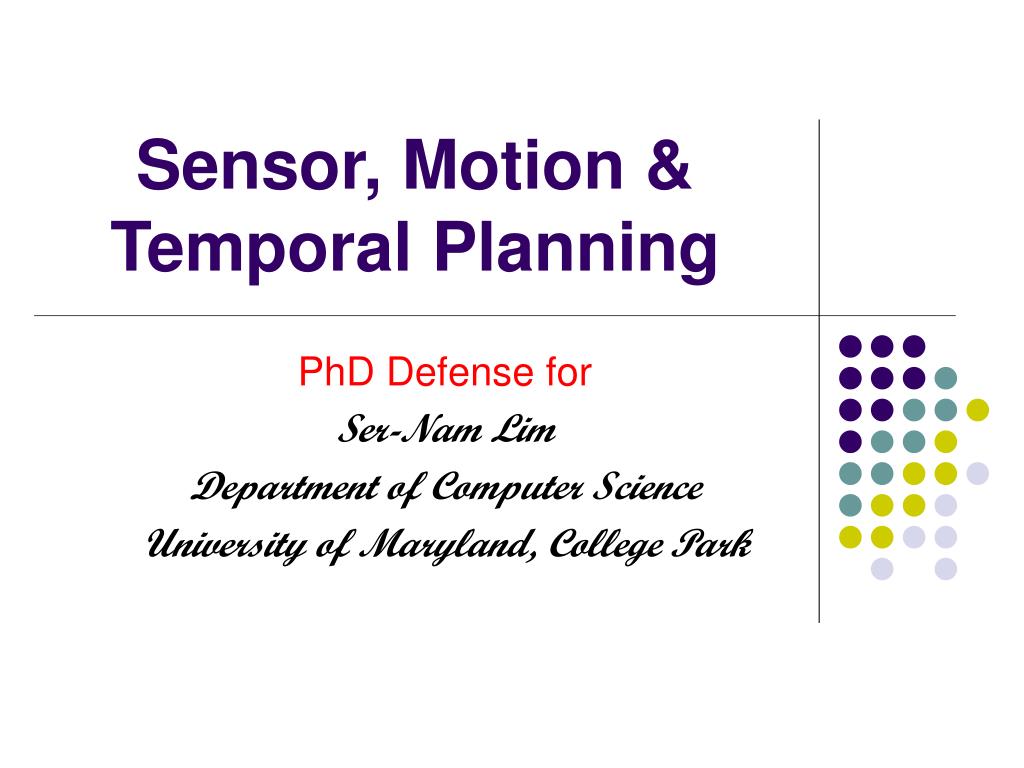 Sensor, Motion & Temporal Planning

PhD Defense for
Ser-Nam Lim
Department of Computer Science
University of Maryland, College Park